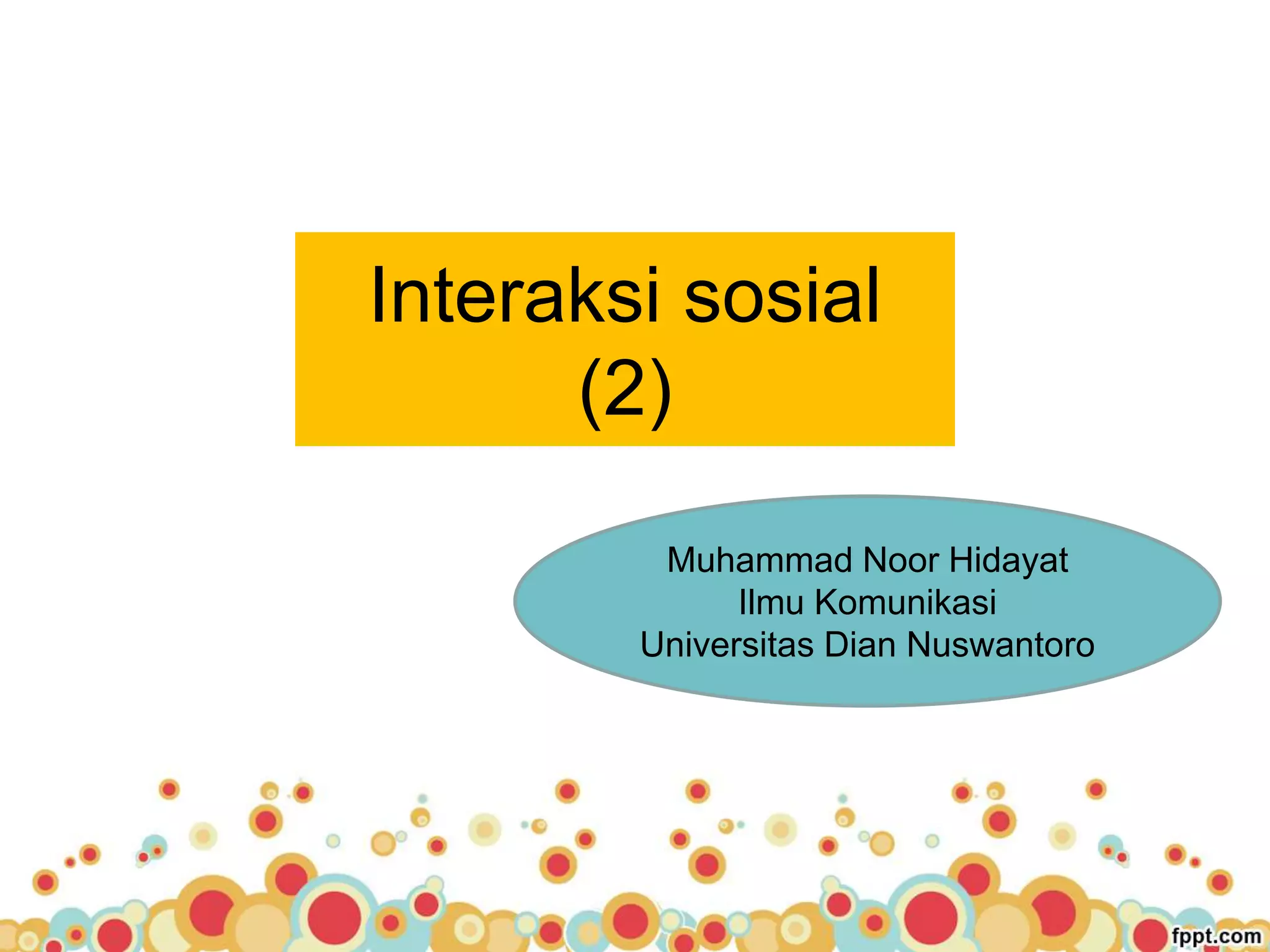 Interaksi sosial
(2)

Muhammad Noor Hidayat
Ilmu Komunikasi
Universitas Dian Nuswantoro

fppt.com